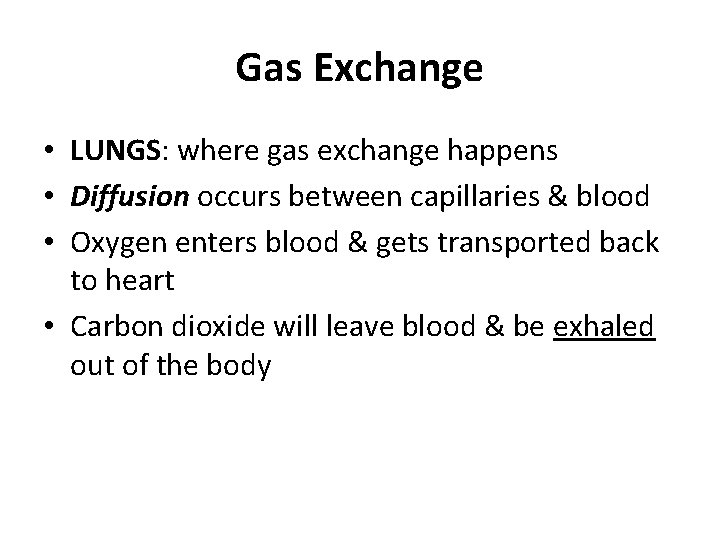 Gas Exchange

• LUNGS: where gas exchange happens
• Diffusion occurs between capillaries & blood
• Oxygen enters blood & gets transported back to heart
• Carbon dioxide will leave blood & be exhaled out of the body